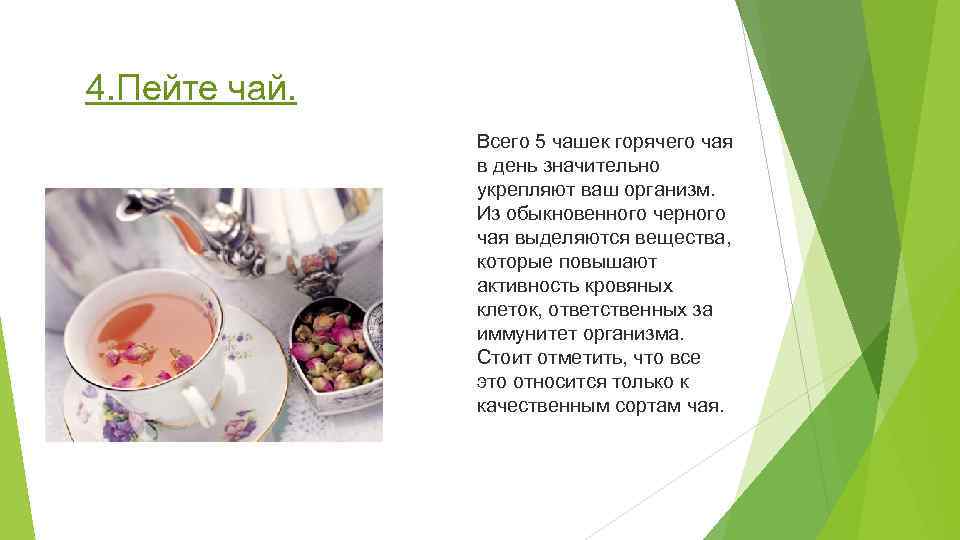 4.Пейте чай.

Всего 5 чашек горячего чая в день значительно укрепляют ваш организм. Из обыкновенного черного чая выделяются вещества, которые повышают активность кровяных клеток, ответственных за иммунитет организма. Стоит отметить, что все это относится только к качественным сортам чая.